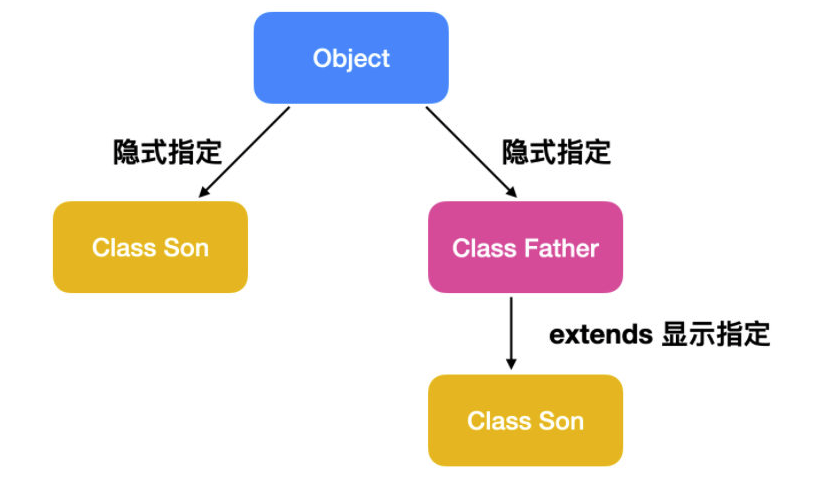 Object

隐式指定

隐式指定

Class Son

Class Father

extends 显示指定

Class Son